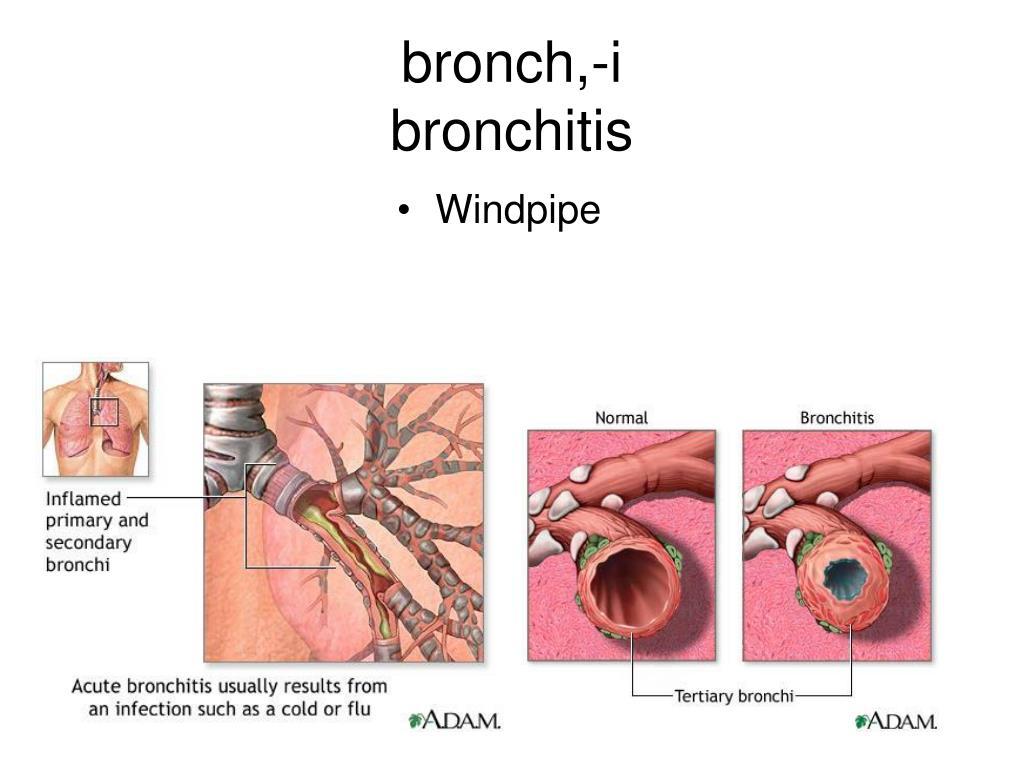 bronch,-i
bronchitis

• Windpipe

Inflamed primary and secondary bronchi

Acute bronchitis usually results from an infection such as a cold or flu

A.D.A.M.

Normal

Bronchitis

Tertiary bronchi

A.D.A.M.